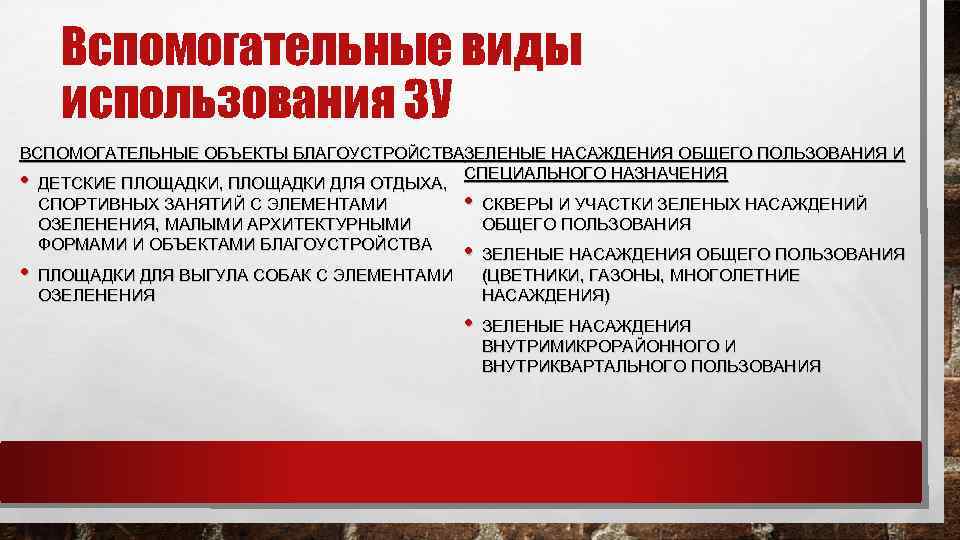 Вспомогательные виды использования ЗУ

ВСПОМОГАТЕЛЬНЫЕ ОБЪЕКТЫ БЛАГОУСТРОЙСТВА

• ДЕТСКИЕ ПЛОЩАДКИ, ПЛОЩАДКИ ДЛЯ ОТДЫХА, СПОРТИВНЫХ ЗАНЯТИЙ С ЭЛЕМЕНТАМИ ОЗЕЛЕНЕНИЯ, МАЛЫМИ АРХИТЕКТУРНЫМИ ФОРМАМИ И ОБЪЕКТАМИ БЛАГОУСТРОЙСТВА

• ПЛОЩАДКИ ДЛЯ ВЫГУЛА СОБАК С ЭЛЕМЕНТАМИ ОЗЕЛЕНЕНИЯ

ЗЕЛЕНЫЕ НАСАЖДЕНИЯ ОБЩЕГО ПОЛЬЗОВАНИЯ И СПЕЦИАЛЬНОГО НАЗНАЧЕНИЯ

• СКВЕРЫ И УЧАСТКИ ЗЕЛЕНЫХ НАСАЖДЕНИЙ ОБЩЕГО ПОЛЬЗОВАНИЯ

• ЗЕЛЕНЫЕ НАСАЖДЕНИЯ ОБЩЕГО ПОЛЬЗОВАНИЯ (ЦВЕТНИКИ, ГАЗОНЫ, МНОГОЛЕТНИЕ НАСАЖДЕНИЯ)

• ЗЕЛЕНЫЕ НАСАЖДЕНИЯ ВНУТРИМИКРОРАЙОННОГО И ВНУТРИКВАРТАЛЬНОГО ПОЛЬЗОВАНИЯ